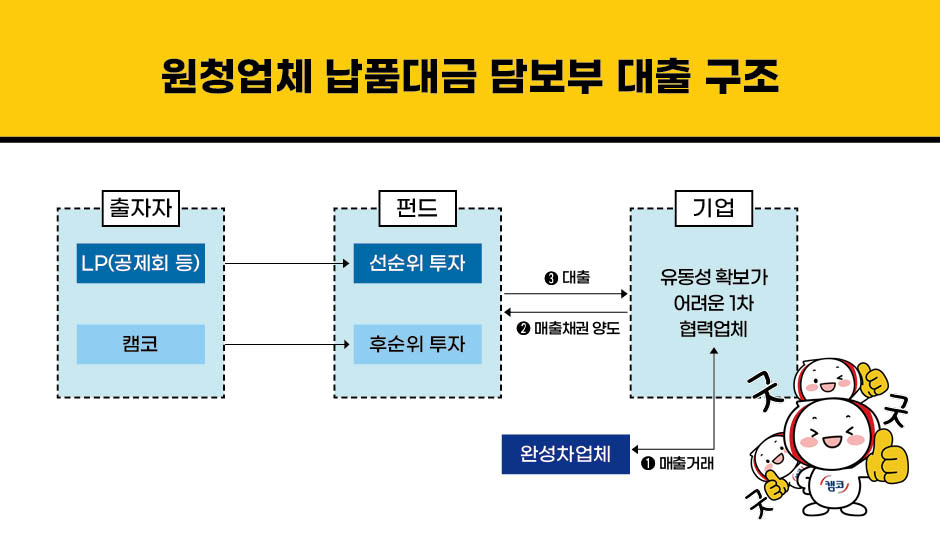 원청업체 납품대금 담보부 대출 구조

출자자

LP(공제회 등)

캠코

펀드

선순위 투자

후순위 투자

❸ 대출

❷ 매출채권 양도

기업

유동성 확보가 어려운 1차 협력업체

완성차업체

❶ 매출거래

굿

굿

굿

캠코